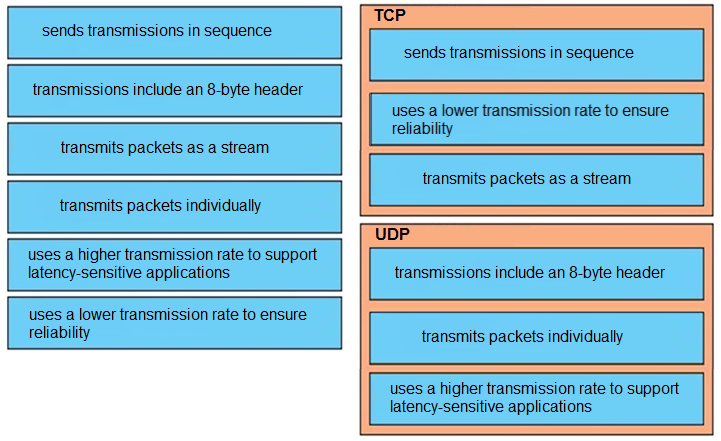 sends transmissions in sequence

transmissions include an 8-byte header

transmits packets as a stream

transmits packets individually

uses a higher transmission rate to support latency-sensitive applications

uses a lower transmission rate to ensure reliability

TCP

sends transmissions in sequence

uses a lower transmission rate to ensure reliability

transmits packets as a stream

UDP

transmissions include an 8-byte header

transmits packets individually

uses a higher transmission rate to support latency-sensitive applications